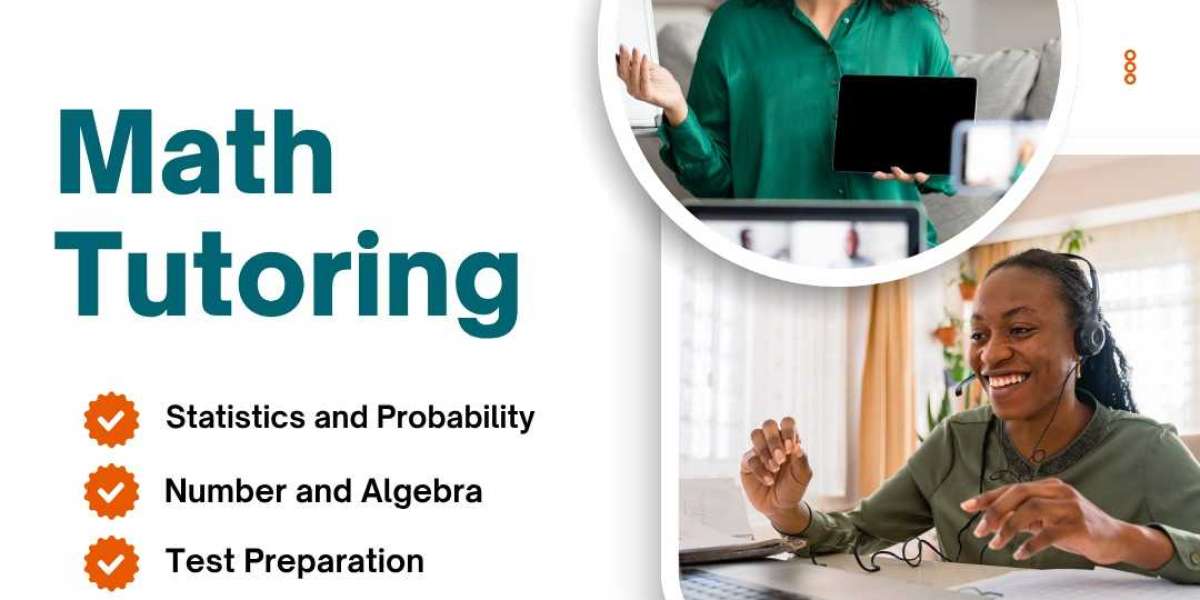 Math Tutoring

Statistics and Probability

Number and Algebra

Test Preparation